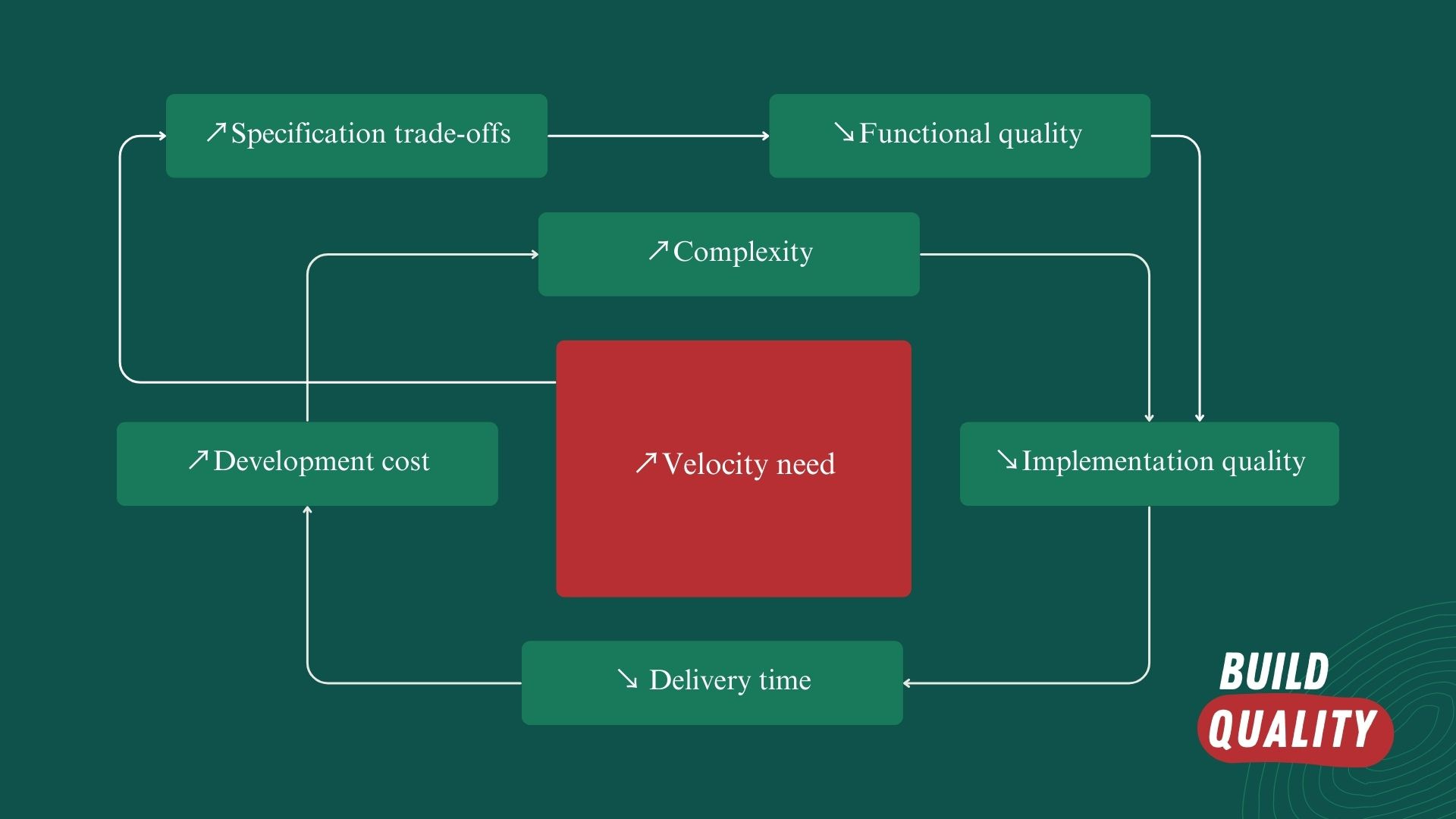 ↗Specification trade-offs

↘Functional quality

↗Complexity

↗Development cost

↗Velocity need

↘Implementation quality

↘ Delivery time

BUILD
QUALITY